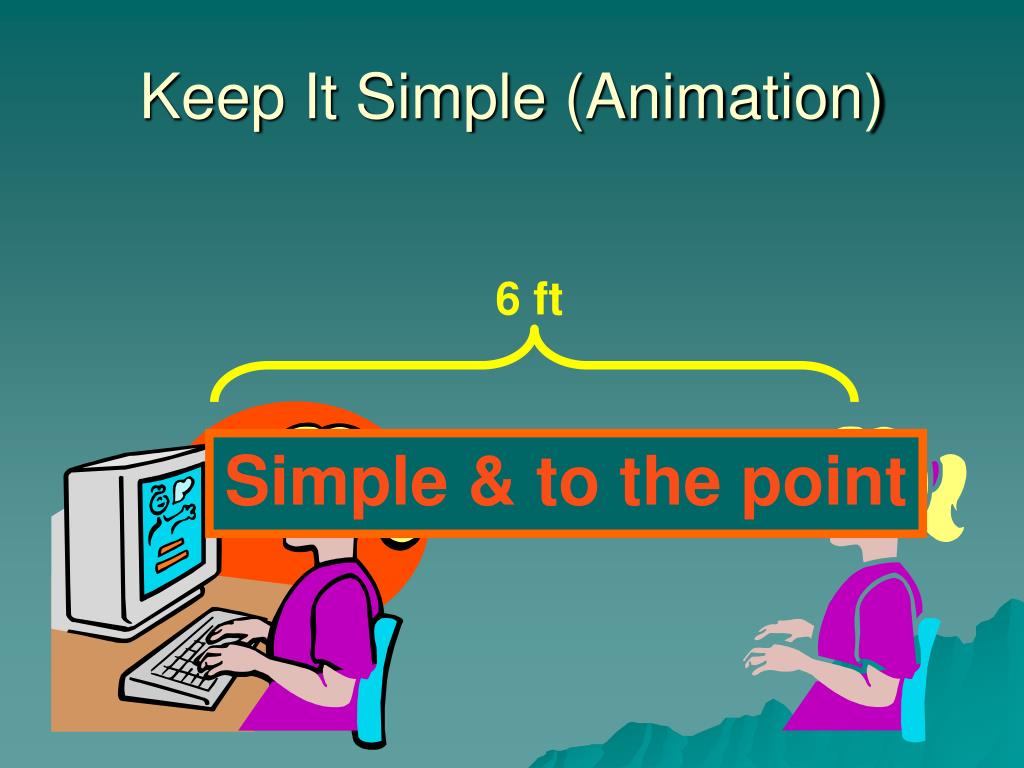 Keep It Simple (Animation)

6 ft

Simple & to the point